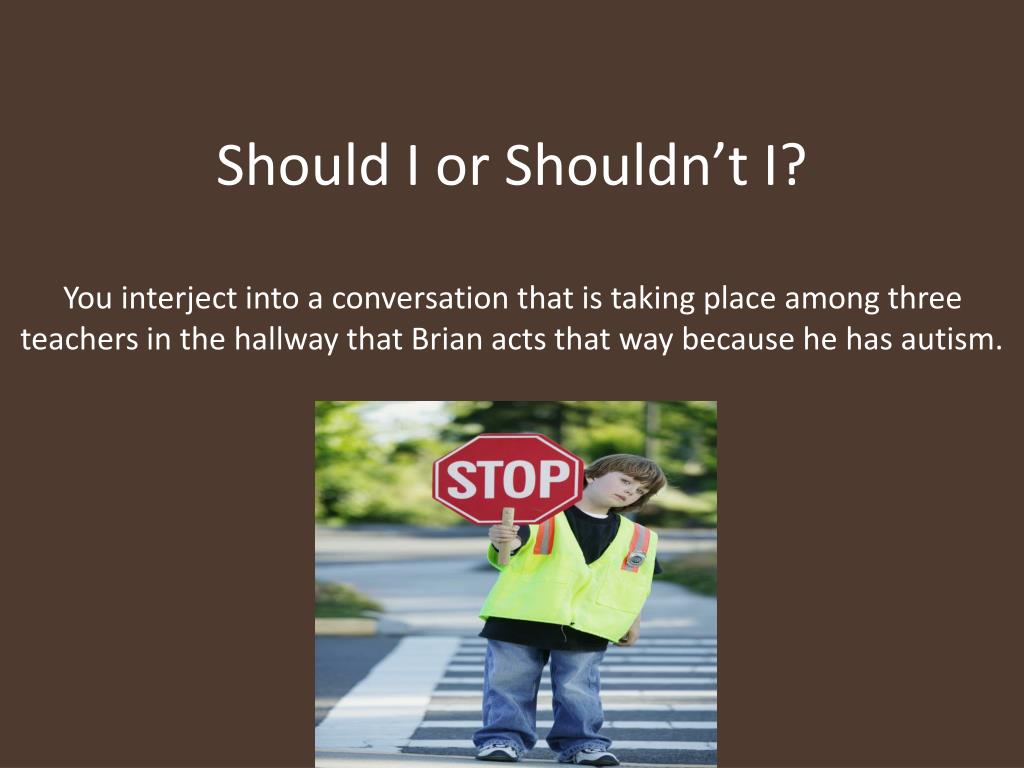 Should I or Shouldn’t I?

You interject into a conversation that is taking place among three teachers in the hallway that Brian acts that way because he has autism.

STOP